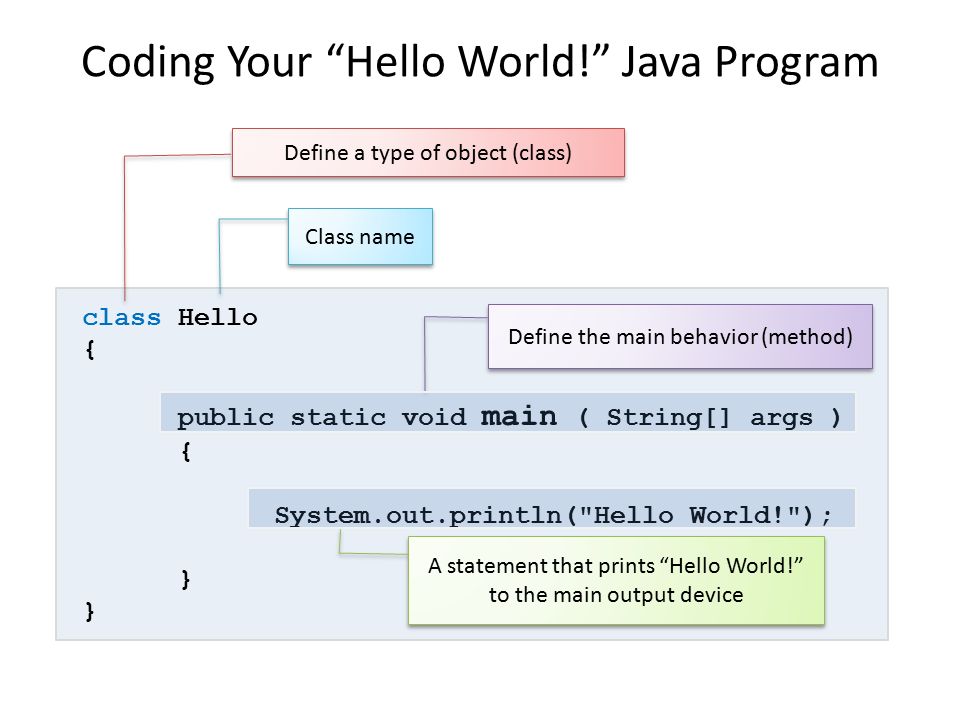 Coding Your “Hello World!” Java Program

Define a type of object (class)

Class name

class Hello
{

Define the main behavior (method)

public static void main ( String[] args )
{

System.out.println("Hello World!");

A statement that prints “Hello World!” to the main output device

}
}